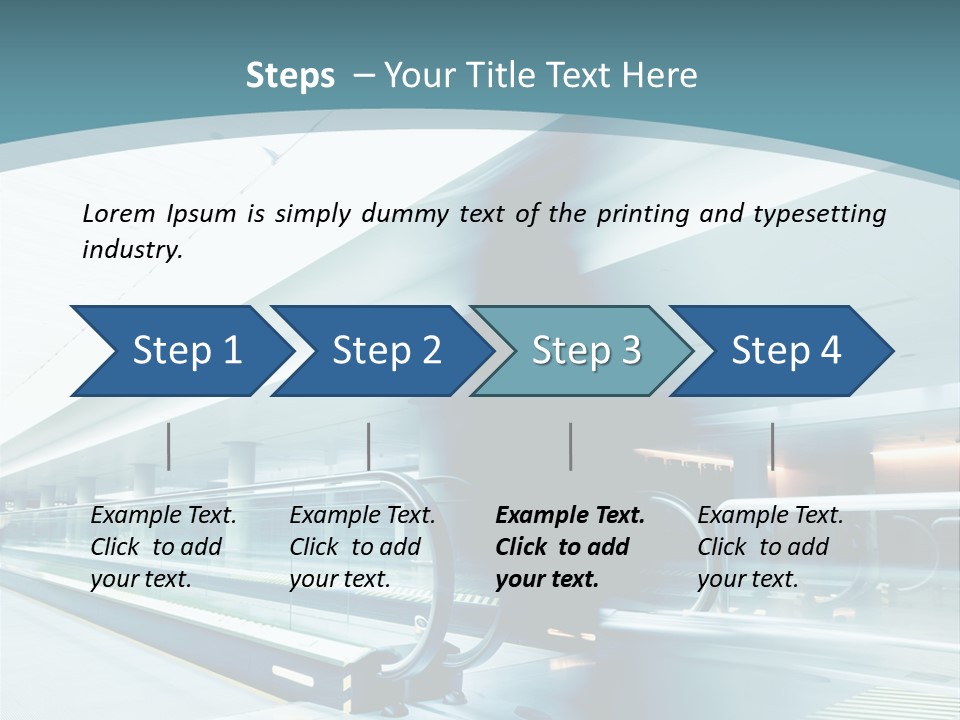 Steps – Your Title Text Here

Lorem Ipsum is simply dummy text of the printing and typesetting industry.

Step 1

Step 2

Step 3

Step 4

Example Text. Click to add your text.

Example Text. Click to add your text.

Example Text. Click to add your text.

Example Text. Click to add your text.